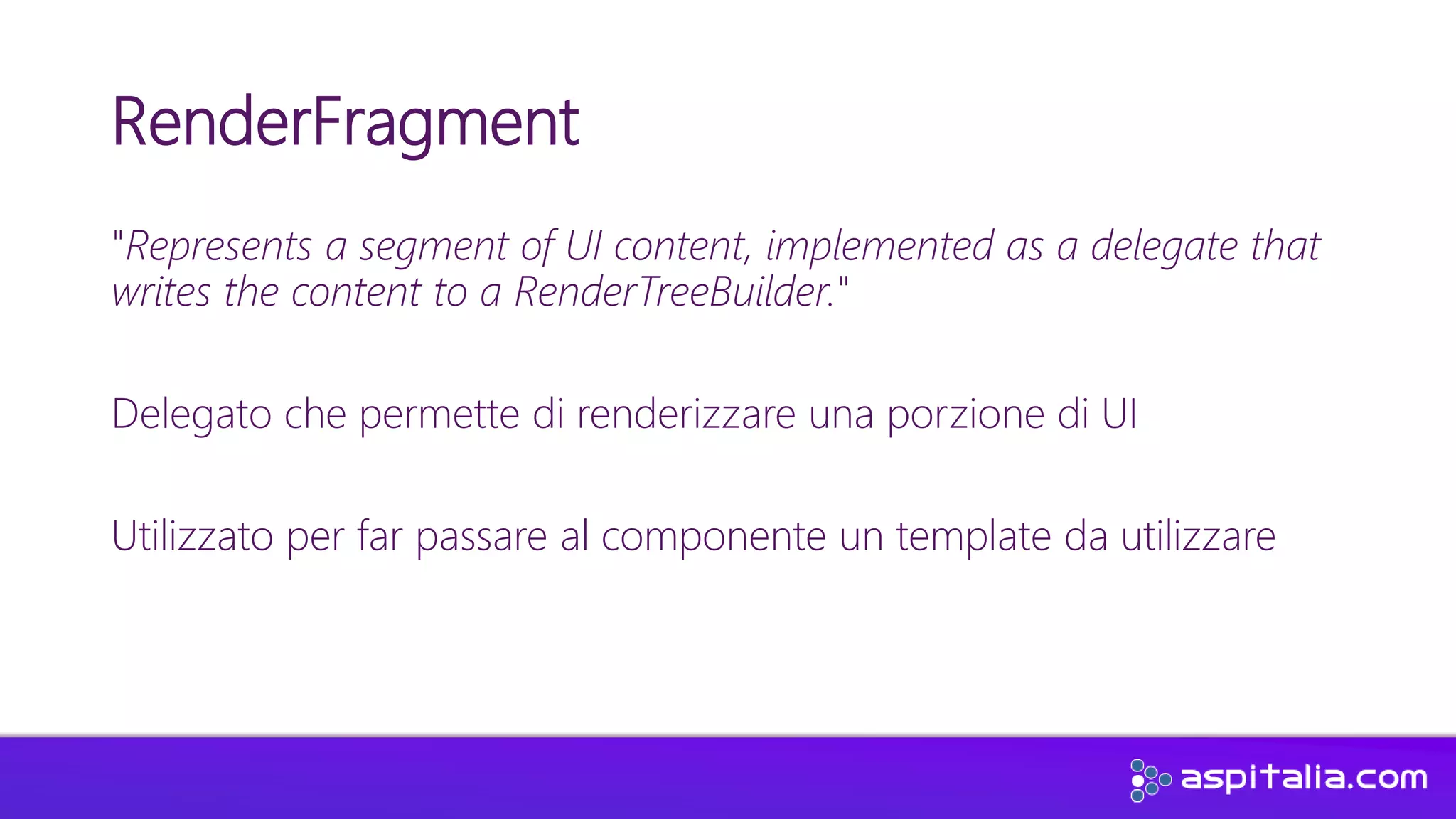 RenderFragment

"Represents a segment of UI content, implemented as a delegate that writes the content to a RenderTreeBuilder."

Delegato che permette di renderizzare una porzione di UI

Utilizzato per far passare al componente un template da utilizzare

aspitalia.com